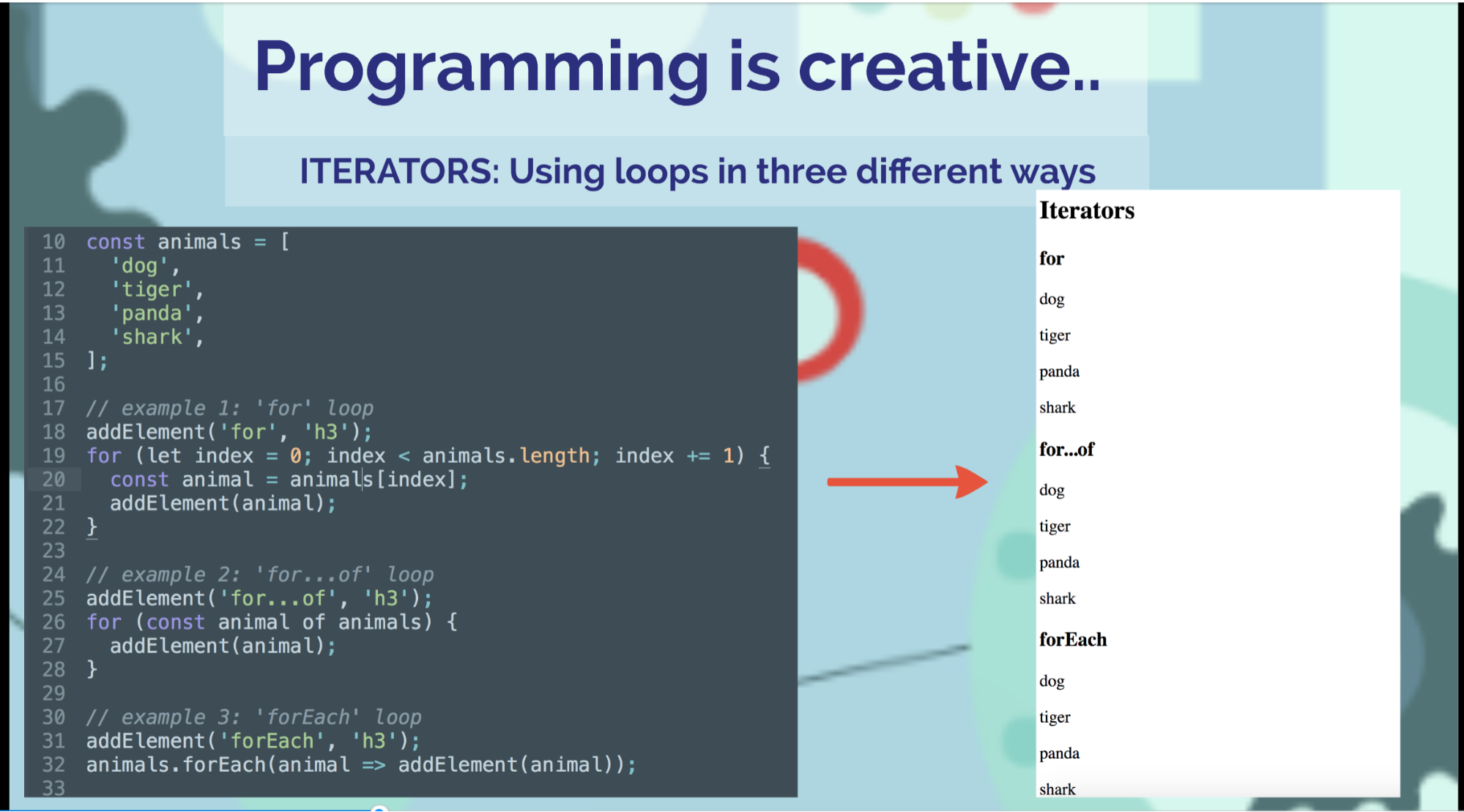 Programming is creative..

ITERATORS: Using loops in three different ways

10 const animals = [
11   'dog',
12   'tiger',
13   'panda',
14   'shark',
15 ];
16
17 // example 1: 'for' loop
18 addElement('for', 'h3');
19 for (let index = 0; index < animals.length; index += 1) {
20   const animal = animals[index];
21   addElement(animal);
22 }
23
24 // example 2: 'for...of' loop
25 addElement('for...of', 'h3');
26 for (const animal of animals) {
27   addElement(animal);
28 }
29
30 // example 3: 'forEach' loop
31 addElement('forEach', 'h3');
32 animals.forEach(animal => addElement(animal));
33

Iterators

for

dog

tiger

panda

shark

for...of

dog

tiger

panda

shark

forEach

dog

tiger

panda

shark